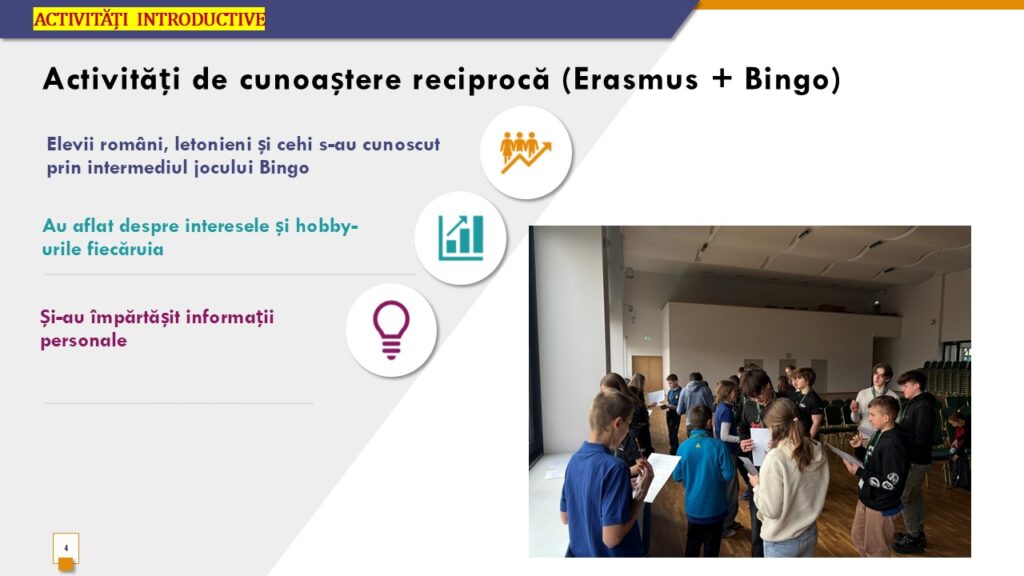 ACTIVITĂȚI INTRODUCTIVE

Activități de cunoaștere reciprocă (Erasmus + Bingo)

Elevii români, letonieni și cehi s-au cunoscut prin intermediul jocului Bingo

Au aflat despre interesele și hobby-urile fiecăruia

Și-au împărtășit informații personale

4